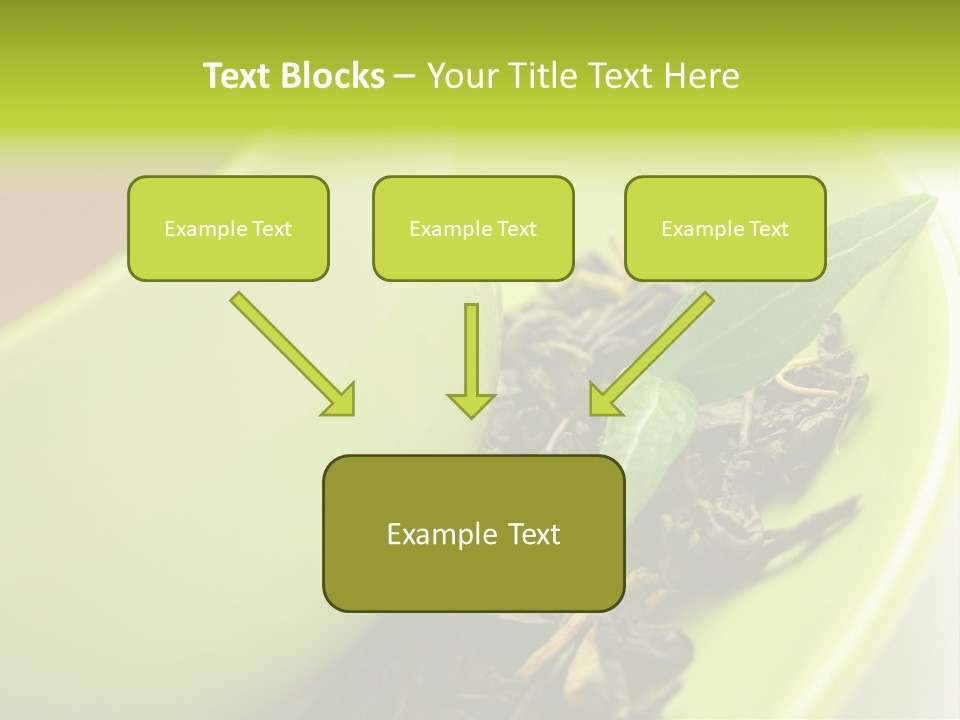 Text Blocks – Your Title Text Here

Example Text

Example Text

Example Text

Example Text